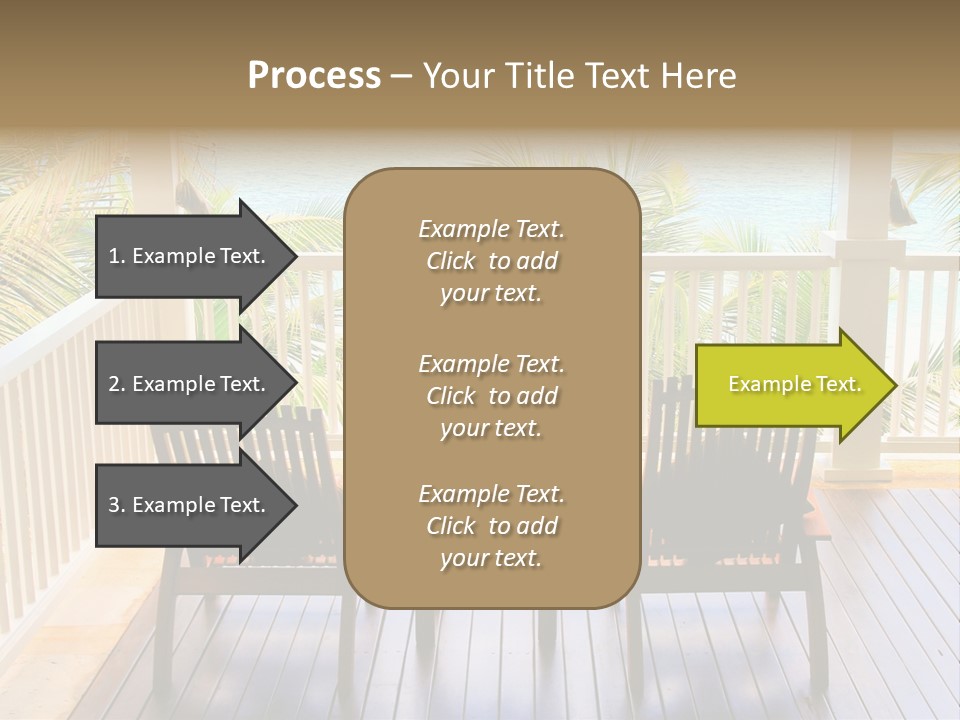 Process – Your Title Text Here

1. Example Text.

2. Example Text.

3. Example Text.

Example Text. Click to add your text.

Example Text. Click to add your text.

Example Text. Click to add your text.

Example Text.